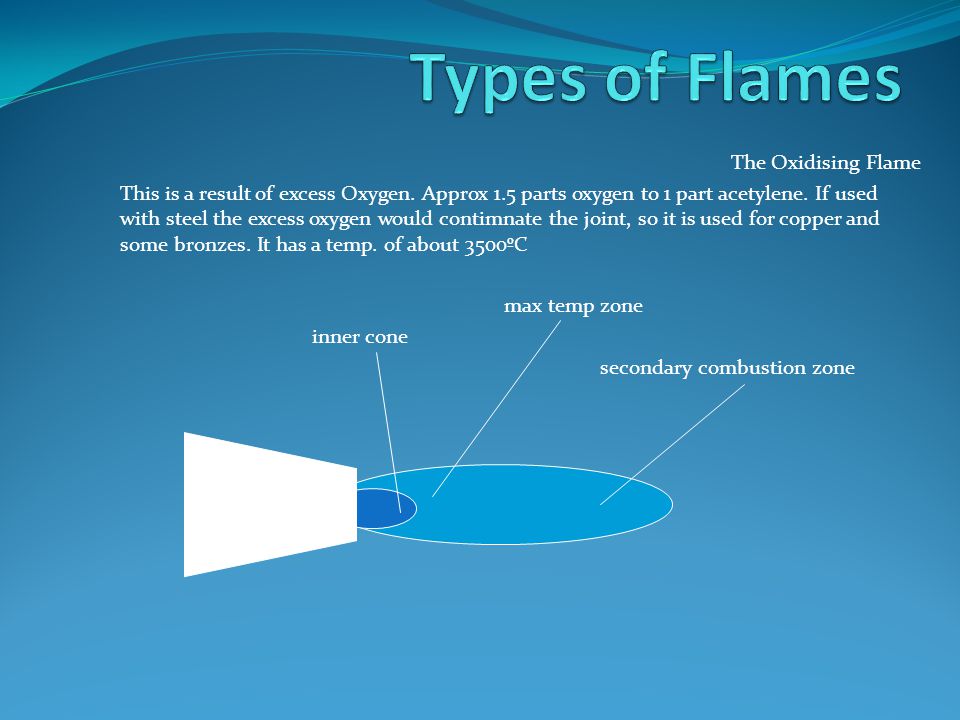 Types of Flames

The Oxidising Flame

This is a result of excess Oxygen. Approx 1.5 parts oxygen to 1 part acetylene. If used with steel the excess oxygen would contimnate the joint, so it is used for copper and some bronzes. It has a temp. of about 3500ºC

max temp zone

inner cone

secondary combustion zone